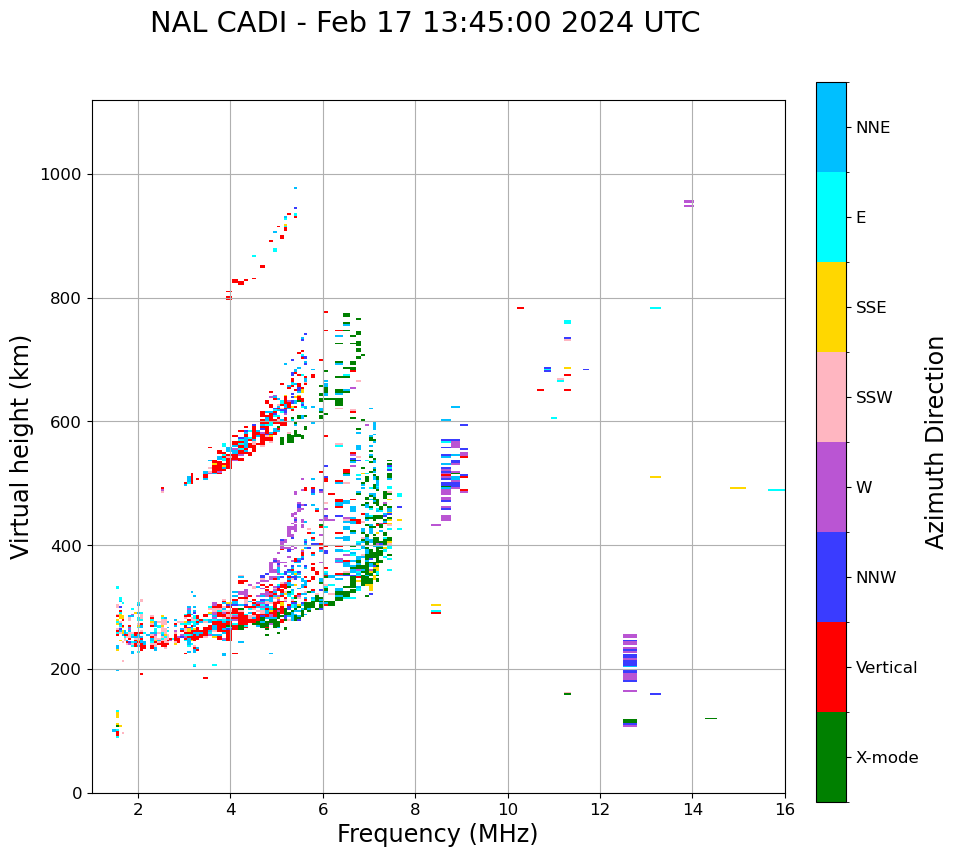 NAL CADI - Feb 17 13:45:00 2024 UTC

Virtual height (km)

1000
800
600
400
200
0

2
4
6
8
10
12
14
16

Frequency (MHz)

NNE
E
SSE
SSW
W
NNW
Vertical
X-mode

Azimuth Direction